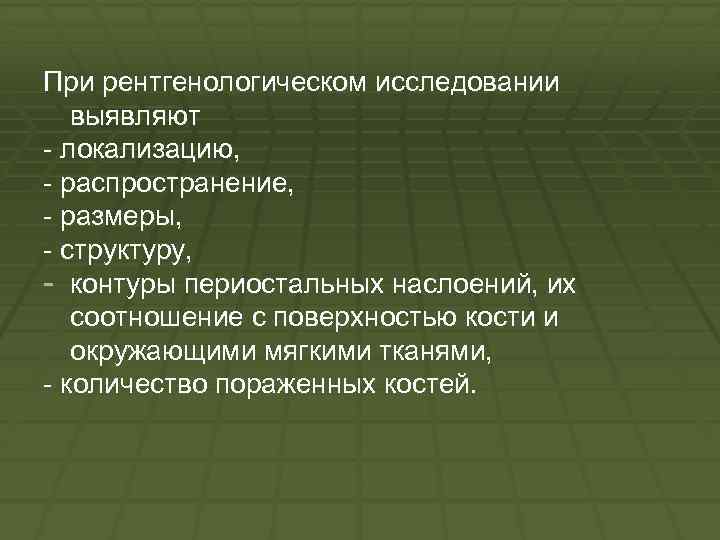 При рентгенологическом исследовании выявляют
- локализацию,
- распространение,
- размеры,
- структуру,
- контуры периостальных наслоений, их соотношение с поверхностью кости и окружающими мягкими тканями,
- количество пораженных костей.